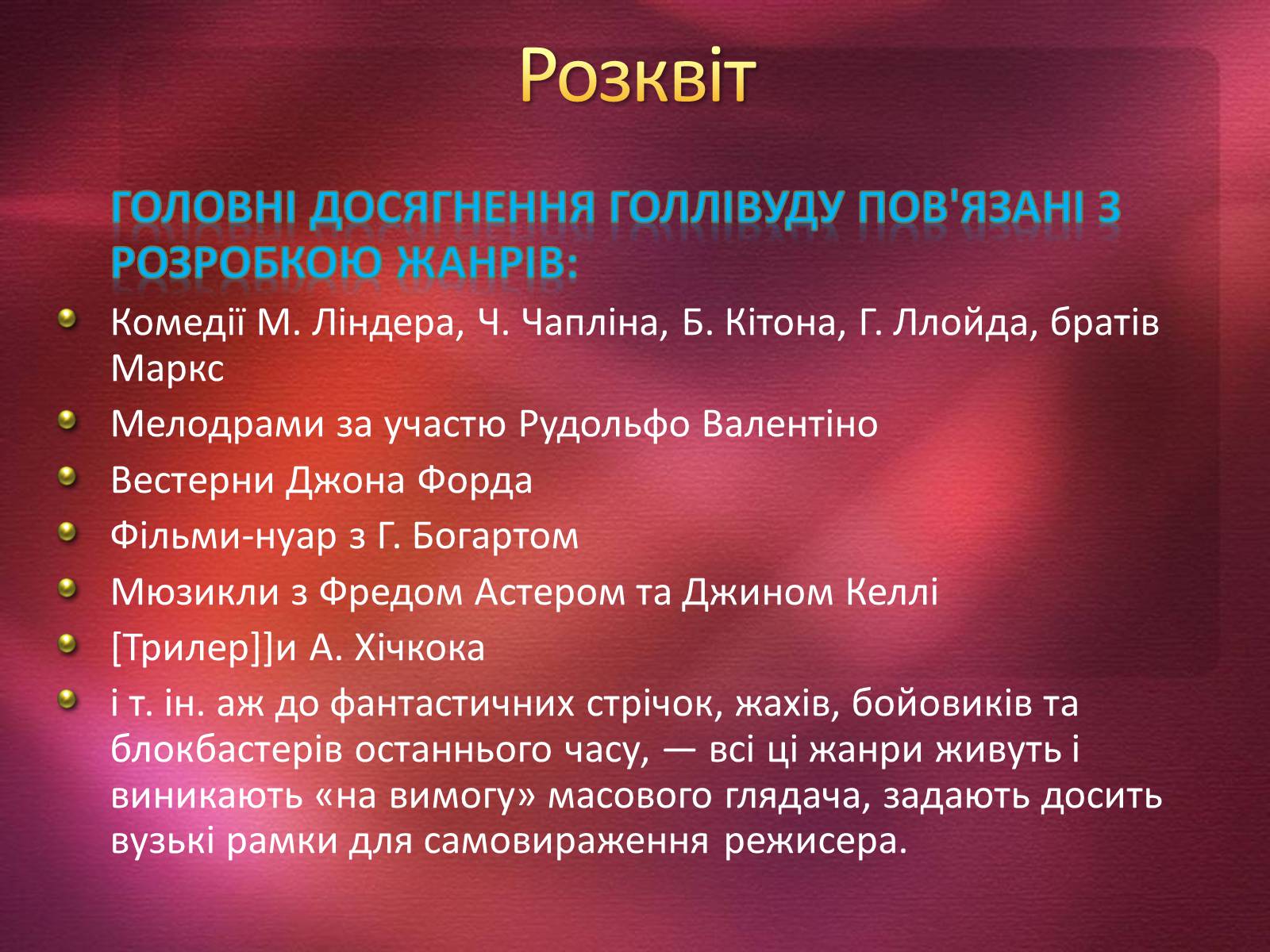 Розквіт

ГОЛОВНІ ДОСЯГНЕННЯ ГОЛЛІВУДУ ПОВ'ЯЗАНІ З РОЗРОБКОЮ ЖАНРІВ:

Комедії М. Ліндера, Ч. Чапліна, Б. Кітона, Г. Ллойда, братів Маркс

Мелодрами за участю Рудольфо Валентіно

Вестерни Джона Форда

Фільми-нуар з Г. Богартом

Мюзикли з Фредом Астером та Джином Келлі

[Трилер]]и А. Хічкока

і т. ін. аж до фантастичних стрічок, жахів, бойовиків та блокбастерів останнього часу, — всі ці жанри живуть і виникають «на вимогу» масового глядача, задають досить вузькі рамки для самовираження режисера.